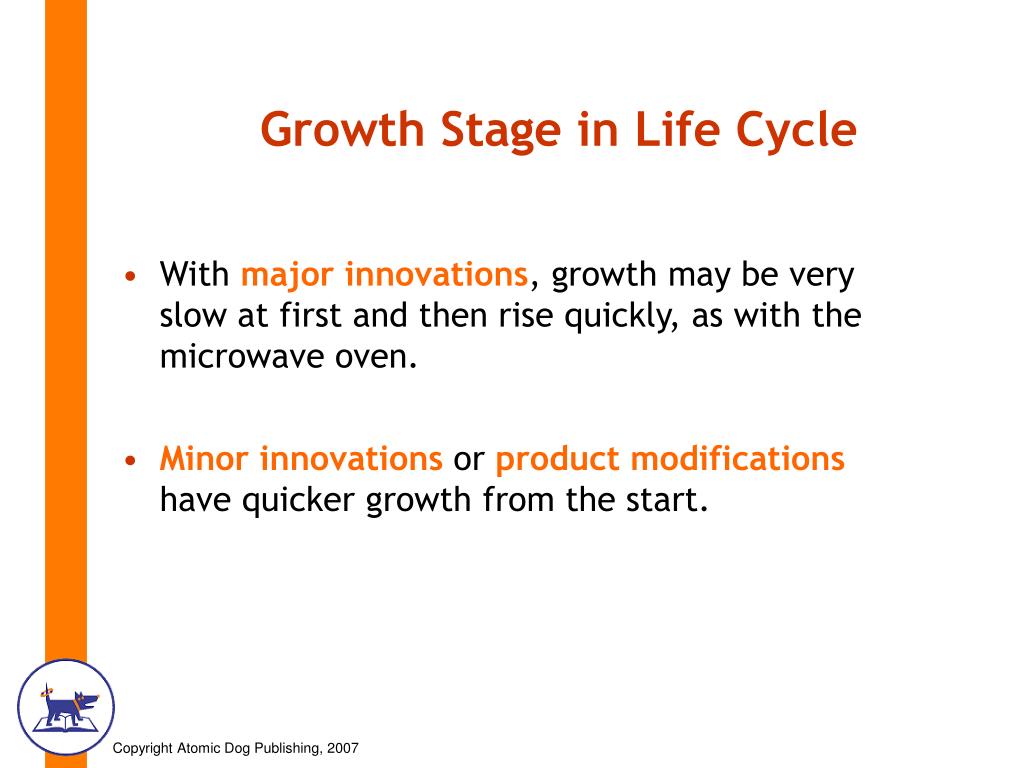 Growth Stage in Life Cycle

• With major innovations, growth may be very slow at first and then rise quickly, as with the microwave oven.

• Minor innovations or product modifications have quicker growth from the start.

Copyright Atomic Dog Publishing, 2007